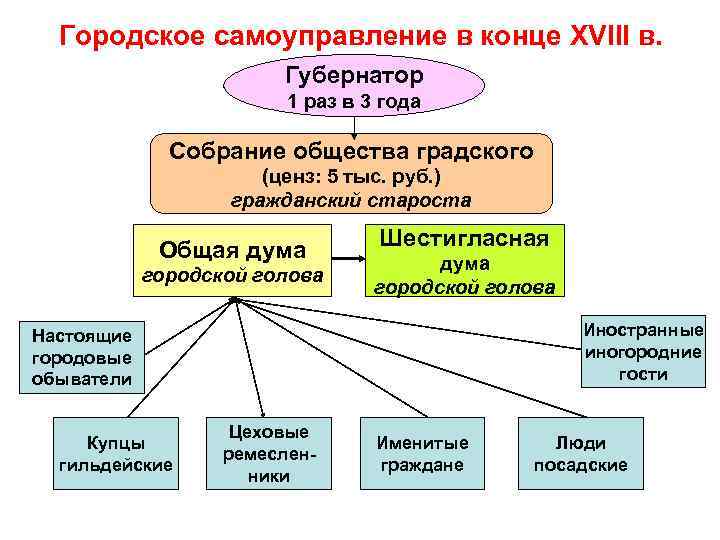 Городское самоуправление в конце XVIII в.

Губернатор
1 раз в 3 года

Собрание общества градского
(ценз: 5 тыс. руб.)
гражданский староста

Общая дума
городской голова

Шестигласная дума
городской голова

Настоящие городовые обыватели

Иностранные иногородние гости

Купцы гильдейские

Цеховые ремесленники

Именитые граждане

Люди посадские